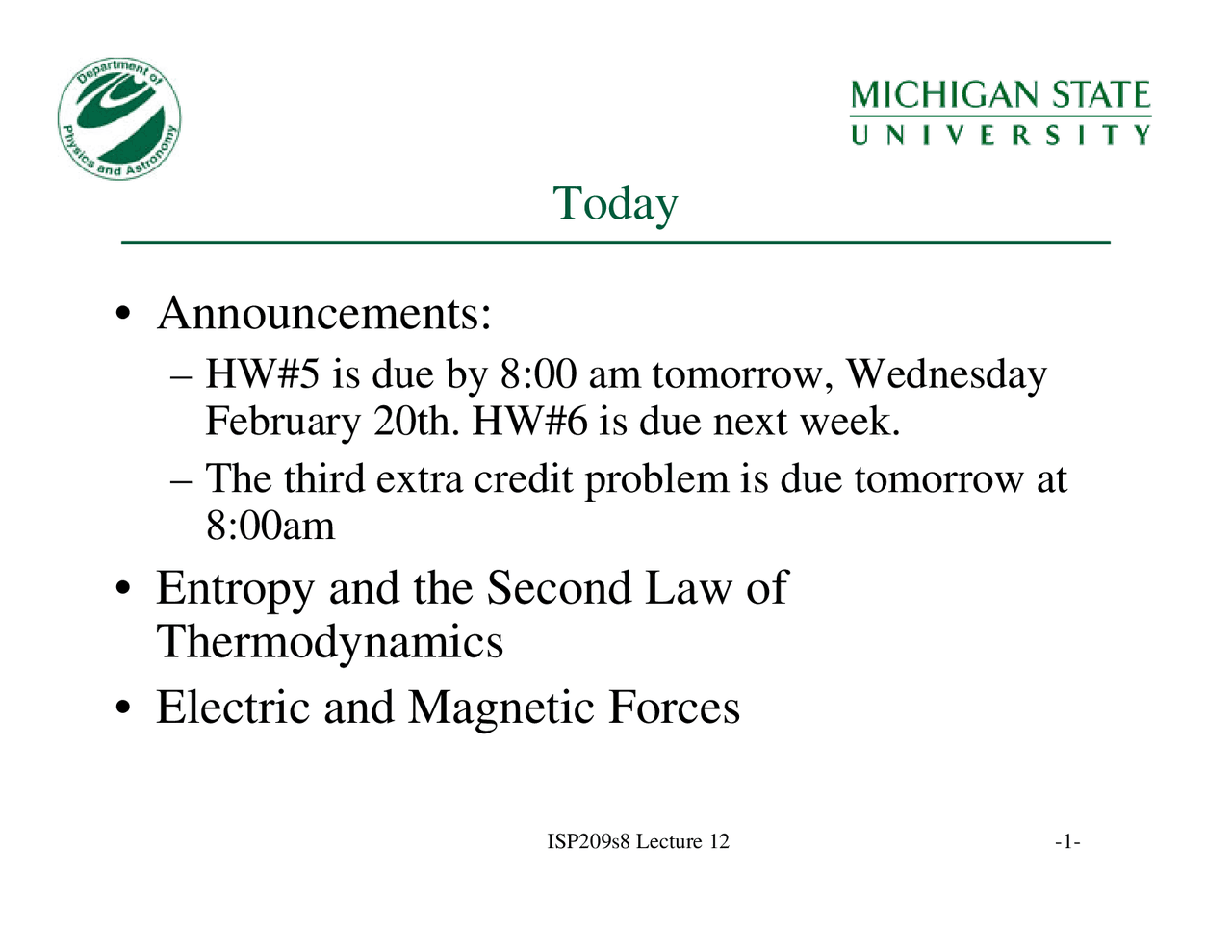 Department of Physics and Astronomy

MICHIGAN STATE
UNIVERSITY

Today

• Announcements:
– HW#5 is due by 8:00 am tomorrow, Wednesday February 20th. HW#6 is due next week.
– The third extra credit problem is due tomorrow at 8:00am

• Entropy and the Second Law of Thermodynamics

• Electric and Magnetic Forces

ISP209s8 Lecture 12

-1-